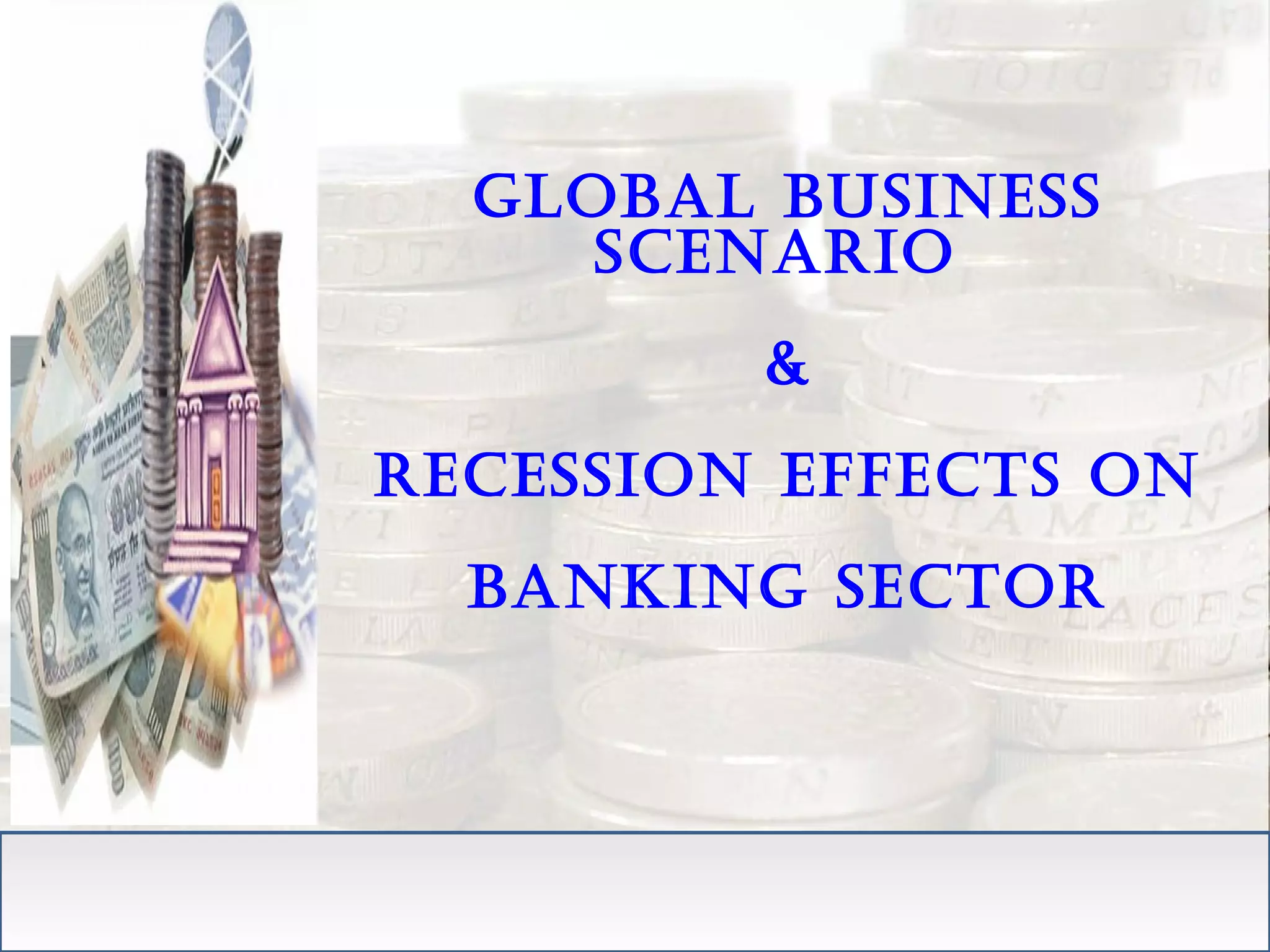 GLOBAL BUSINESS SCENARIO

&

RECESSION EFFECTS ON

BANKING SECTOR